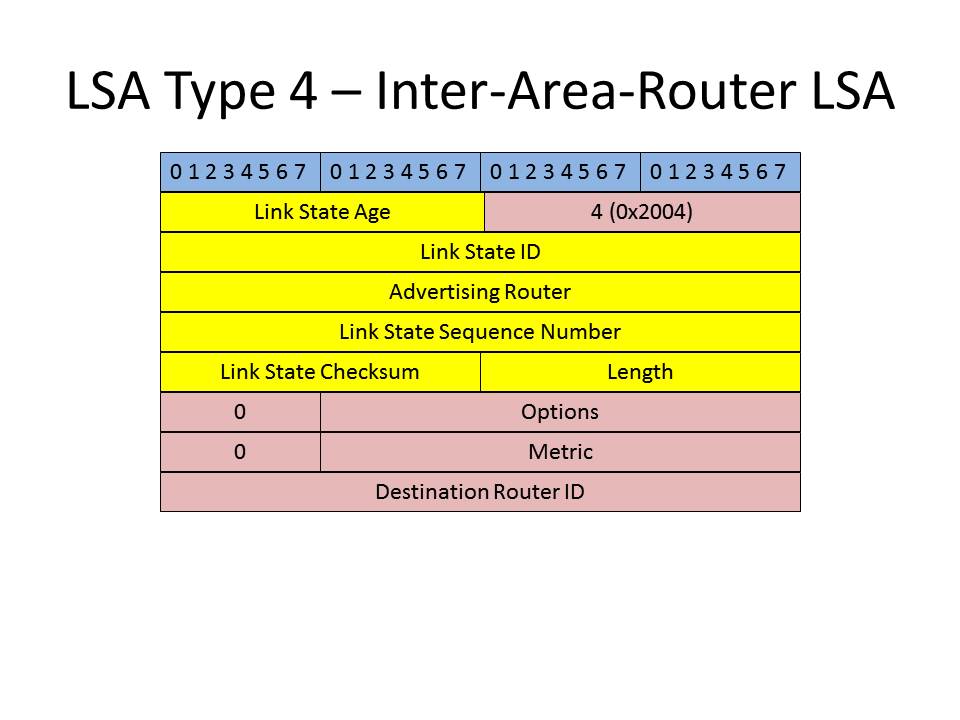 LSA Type 4 – Inter-Area-Router LSA

| 0 1 2 3 4 5 6 7 | 0 1 2 3 4 5 6 7 | 0 1 2 3 4 5 6 7 | 0 1 2 3 4 5 6 7 |
|---|---|---|---|
| Link State Age | | 4 (0x2004) | |
| Link State ID | | | |
| Advertising Router | | | |
| Link State Sequence Number | | | |
| Link State Checksum | | Length | |
| 0 | Options | | |
| 0 | Metric | | |
| Destination Router ID | | | |